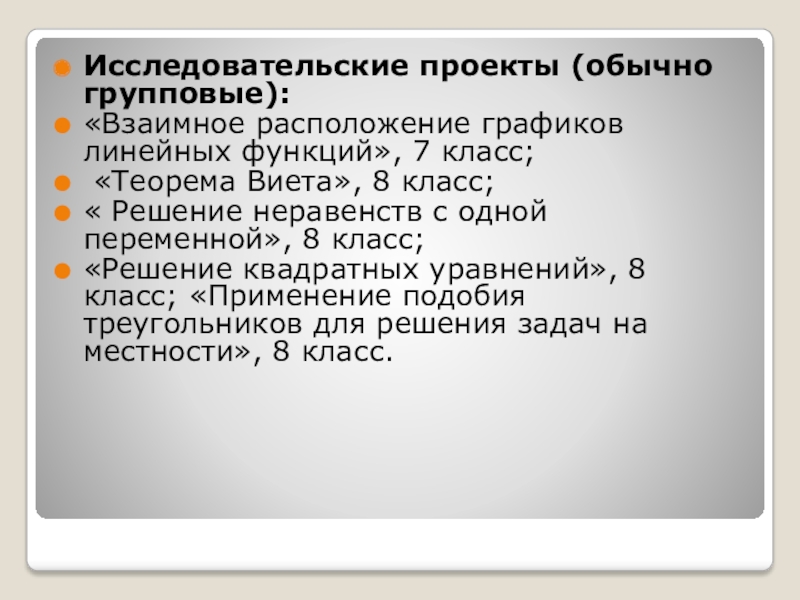 Исследовательские проекты (обычно групповые):

«Взаимное расположение графиков линейных функций», 7 класс;

«Теорема Виета», 8 класс;

« Решение неравенств с одной переменной», 8 класс;

«Решение квадратных уравнений», 8 класс; «Применение подобия треугольников для решения задач на местности», 8 класс.